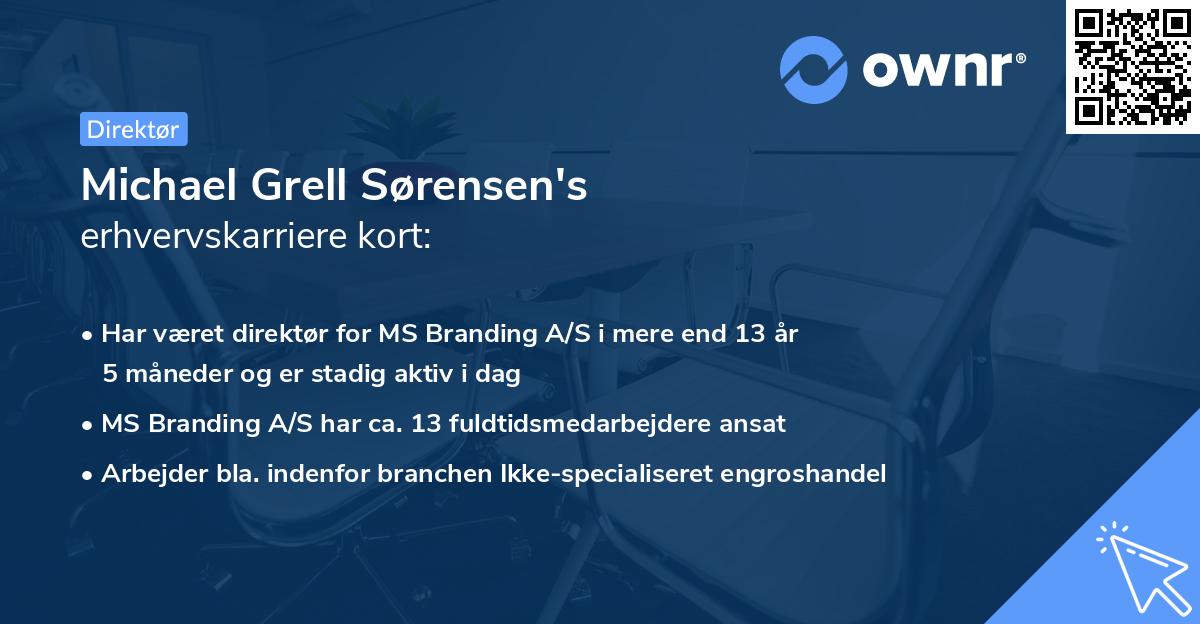 ownr®

Direktør

Michael Grell Sørensen's
erhvervskarriere kort:

• Har været direktør for MS Branding A/S i mere end 13 år 5 måneder og er stadig aktiv i dag

• MS Branding A/S har ca. 13 fuldtidsmedarbejdere ansat

• Arbejder bla. indenfor branchen Ikke-specialiseret engroshandel